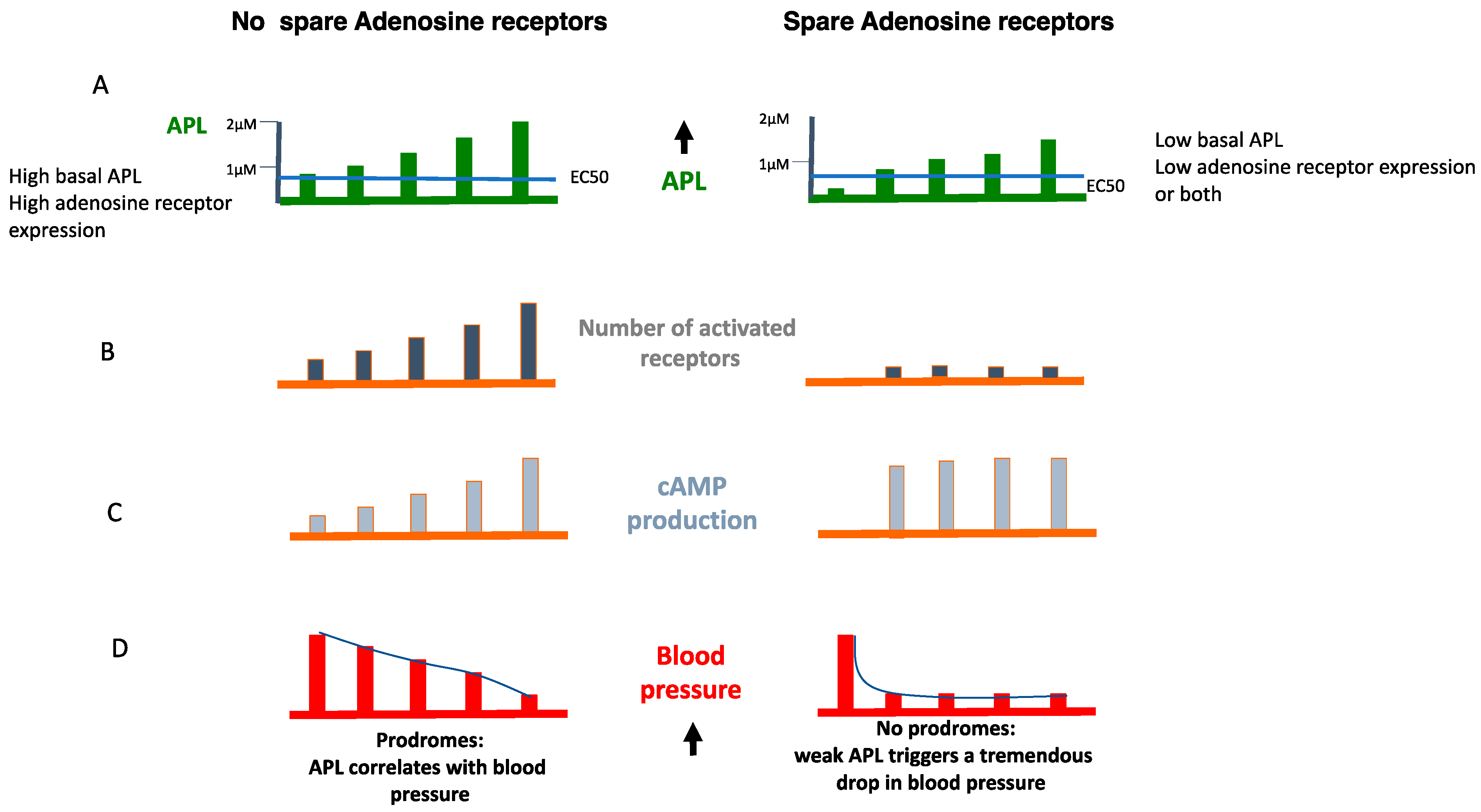 No spare Adenosine receptors

Spare Adenosine receptors

A

APL

2µM

1µM

EC50

High basal APL
High adenosine receptor expression

APL

2µM

1µM

EC50

Low basal APL
Low adenosine receptor expression or both

B

Number of activated receptors

C

cAMP production

D

Blood pressure

Prodromes:
APL correlates with blood pressure

No prodromes:
weak APL triggers a tremendous drop in blood pressure